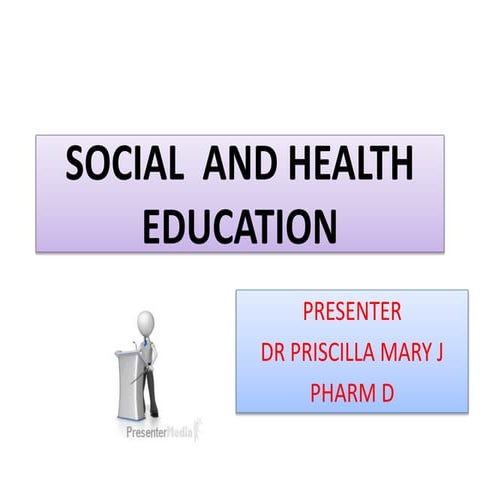 SOCIAL AND HEALTH EDUCATION

PRESENTER
DR PRISCILLA MARY J
PHARM D

PresenterMedia